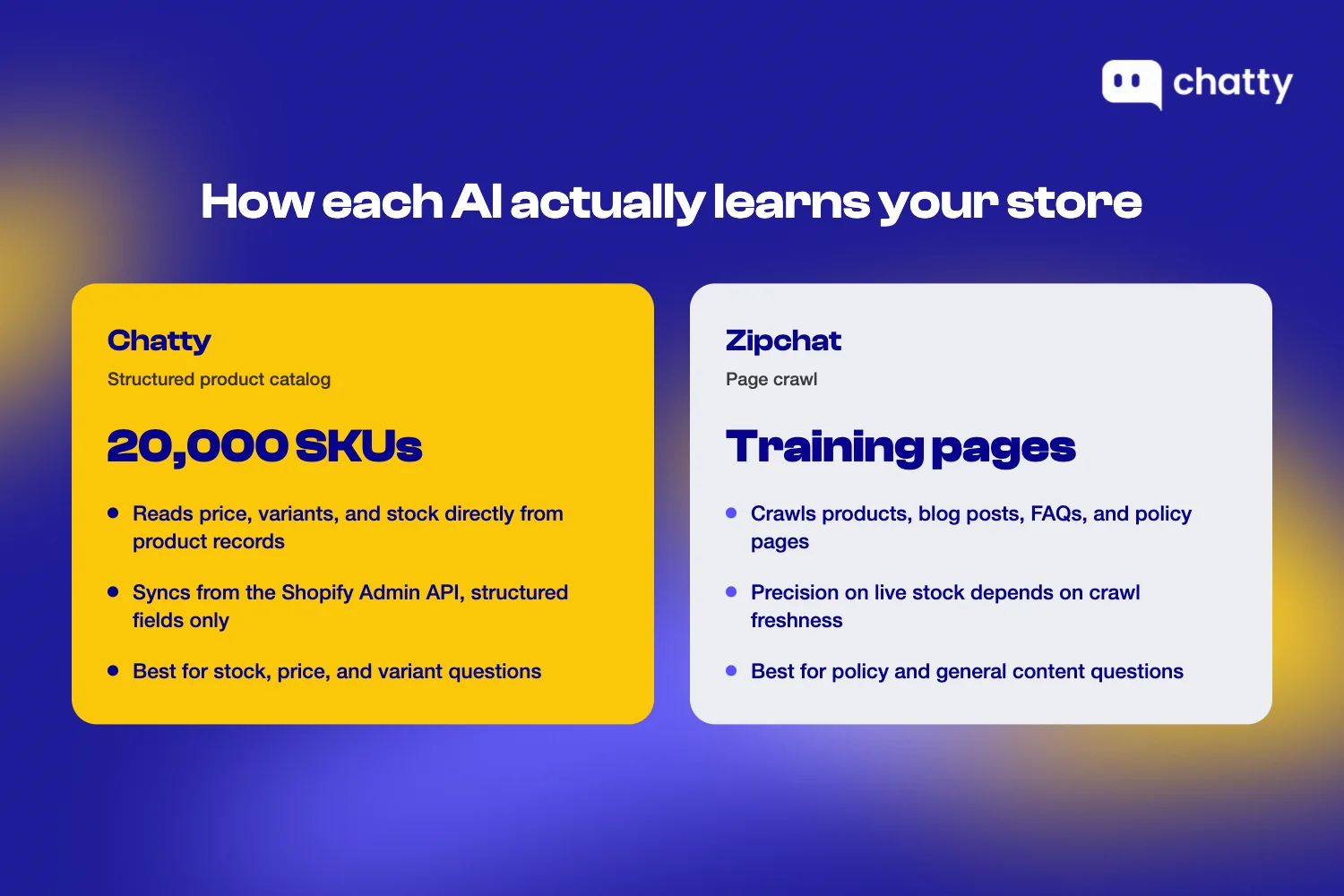 chatty

How each AI actually learns your store

Chatty

Structured product catalog

20,000 SKUs

- Reads price, variants, and stock directly from product records
- Syncs from the Shopify Admin API, structured fields only
- Best for stock, price, and variant questions

Zipchat

Page crawl

Training pages

- Crawls products, blog posts, FAQs, and policy pages
- Precision on live stock depends on crawl freshness
- Best for policy and general content questions